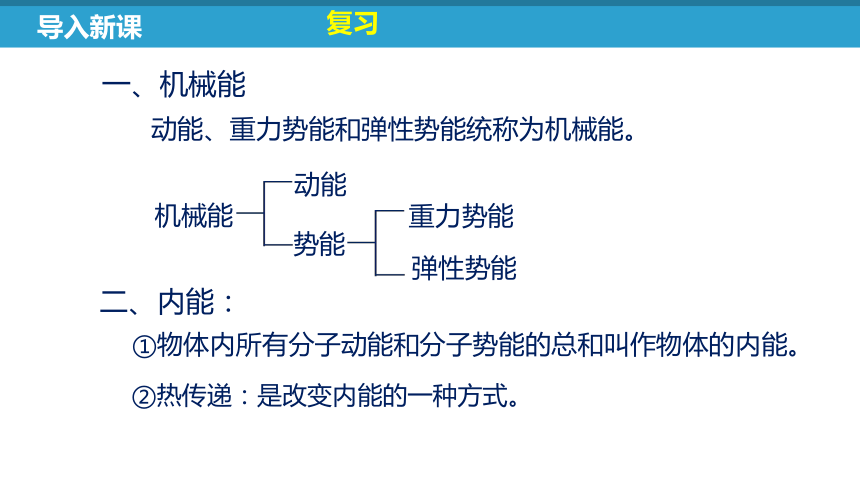 导入新课 复习

一、机械能

动能、重力势能和弹性势能统称为机械能。

机械能
动能
势能
重力势能
弹性势能

二、内能：

①物体内所有分子动能和分子势能的总和叫作物体的内能。

②热传递：是改变内能的一种方式。